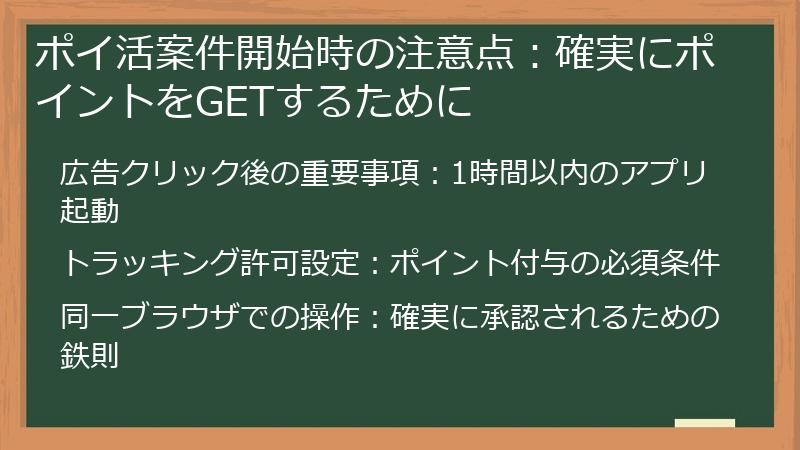 ポイ活案件開始時の注意点：確実にポイントをGETするために

広告クリック後の重要事項：1時間以内のアプリ起動

トラッキング許可設定：ポイント付与の必須条件

同一ブラウザでの操作：確実に承認されるための鉄則